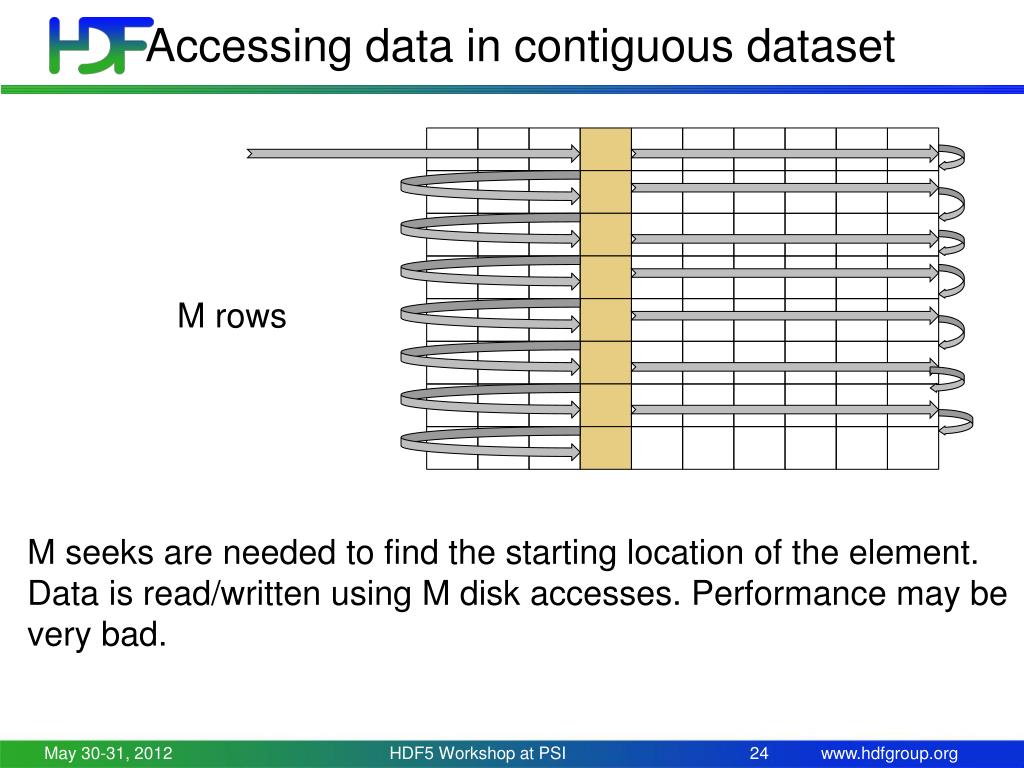 HDF Accessing data in contiguous dataset

M rows

M seeks are needed to find the starting location of the element. Data is read/written using M disk accesses. Performance may be very bad.

May 30-31, 2012 HDF5 Workshop at PSI 24 www.hdfgroup.org